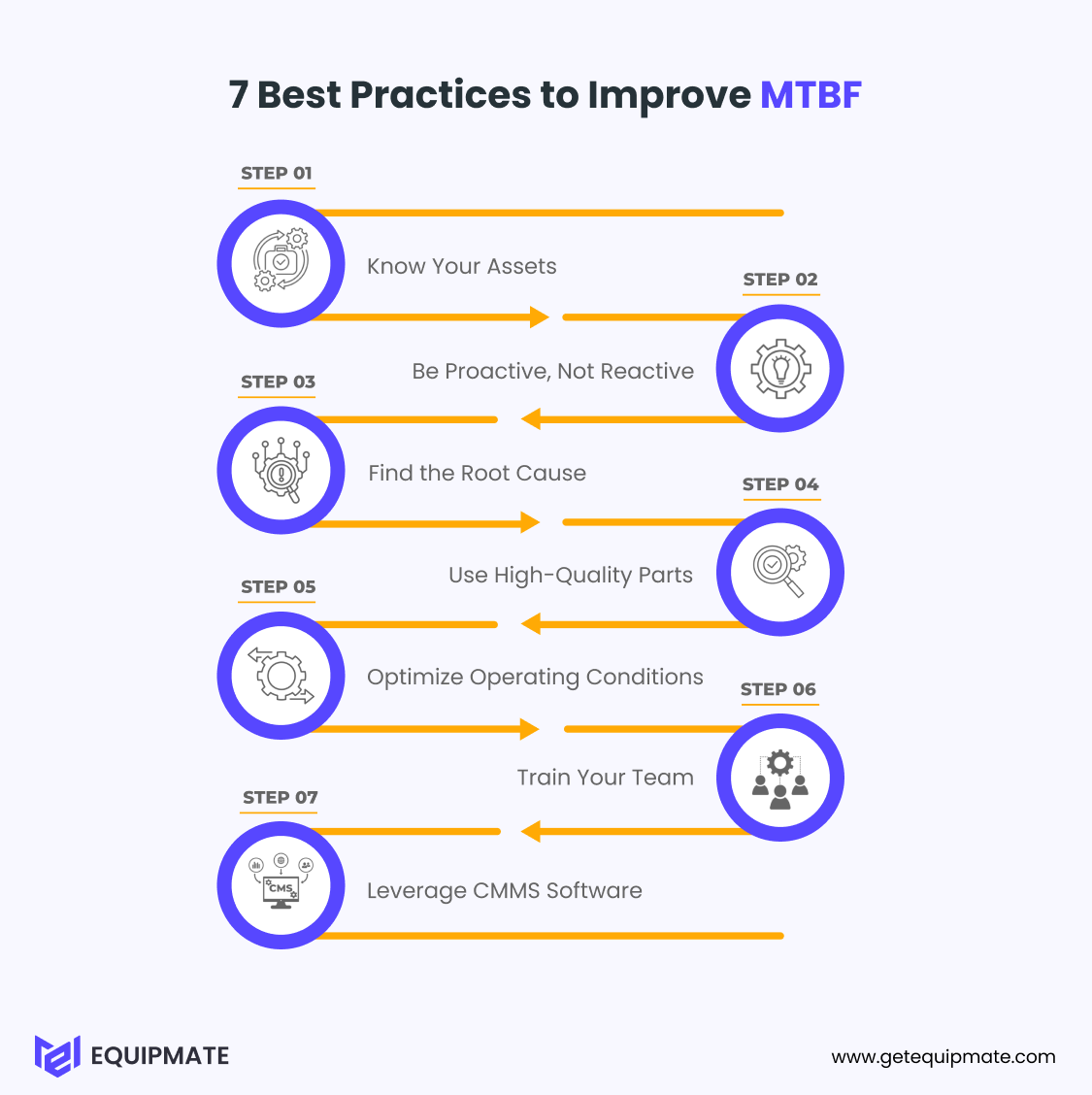 7 Best Practices to Improve MTBF

STEP 01
Know Your Assets

STEP 02
Be Proactive, Not Reactive

STEP 03
Find the Root Cause

STEP 04
Use High-Quality Parts

STEP 05
Optimize Operating Conditions

STEP 06
Train Your Team

STEP 07
CMS
Leverage CMMS Software

EQUIPMATE

www.getequipmate.com